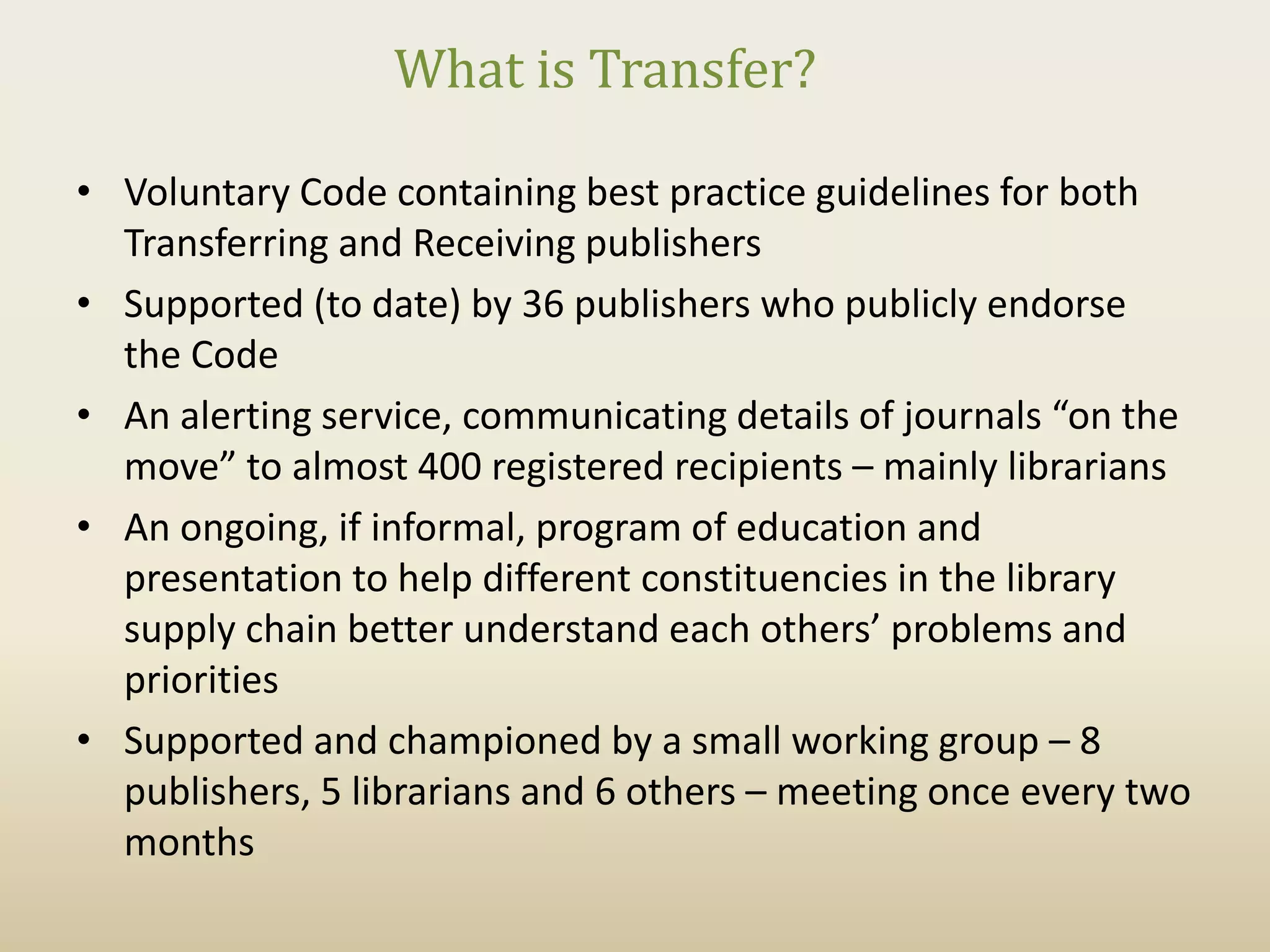 What is Transfer?

• Voluntary Code containing best practice guidelines for both Transferring and Receiving publishers

• Supported (to date) by 36 publishers who publicly endorse the Code

• An alerting service, communicating details of journals “on the move” to almost 400 registered recipients – mainly librarians

• An ongoing, if informal, program of education and presentation to help different constituencies in the library supply chain better understand each others’ problems and priorities

• Supported and championed by a small working group – 8 publishers, 5 librarians and 6 others – meeting once every two months